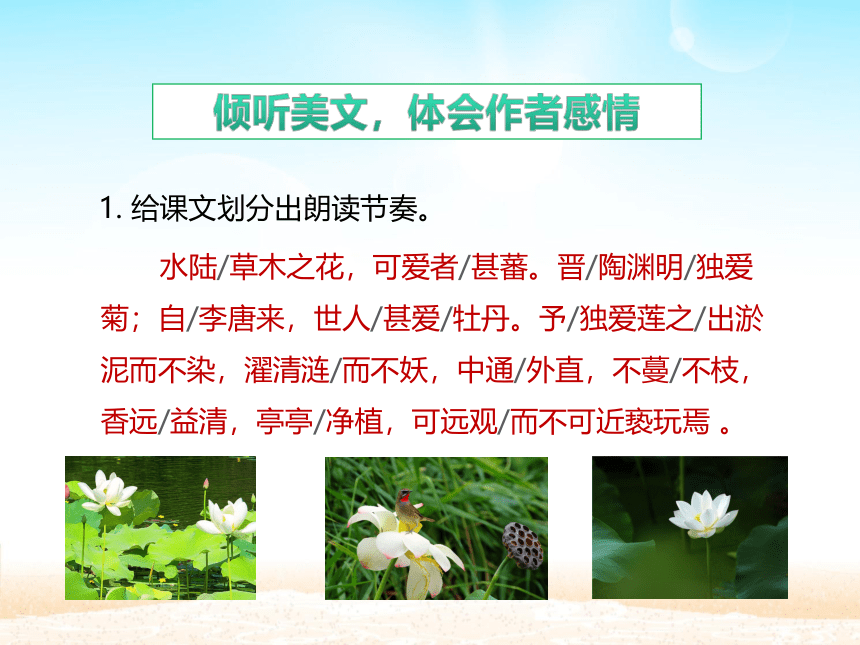 倾听美文，体会作者感情

1. 给课文划分出朗读节奏。

水陆/草木之花，可爱者/甚蕃。晋/陶渊明/独爱菊；自/李唐来，世人/甚爱/牡丹。予/独爱莲之/出淤泥而不染，濯清涟/而不妖，中通/外直，不蔓/不枝，香远/益清，亭亭/净植，可远观/而不可近亵玩焉 。